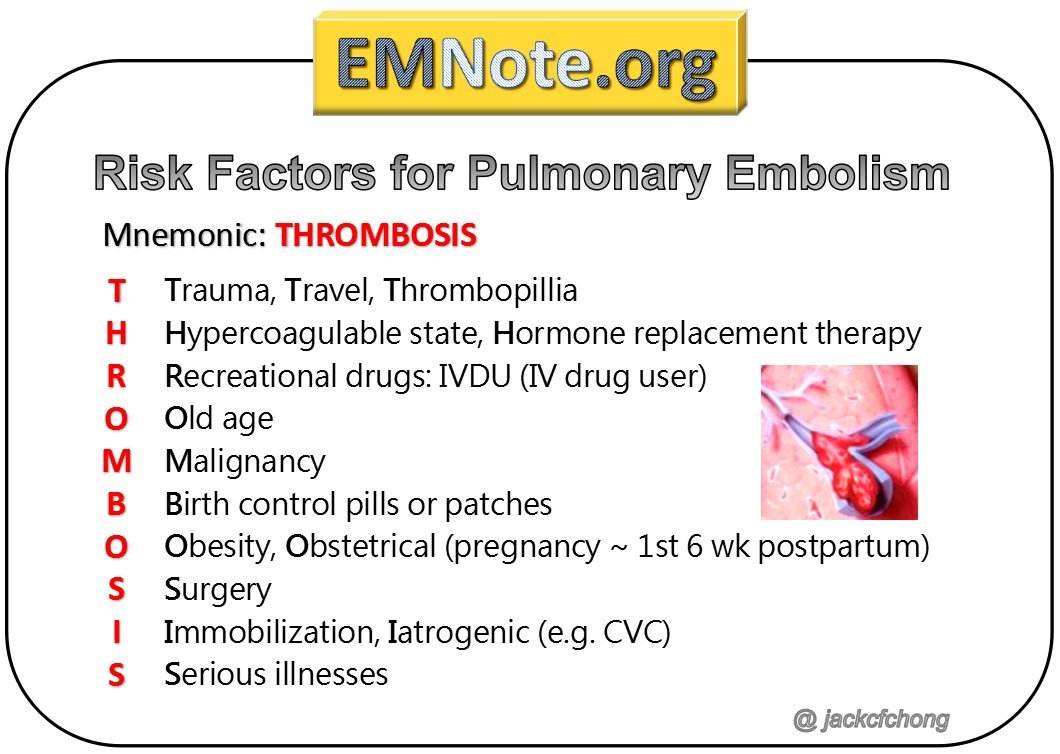 EMNote.org

Risk Factors for Pulmonary Embolism

Mnemonic: THROMBOSIS

T Trauma, Travel, Thrombopillia
H Hypercoagulable state, Hormone replacement therapy
R Recreational drugs: IVDU (IV drug user)
O Old age
M Malignancy
B Birth control pills or patches
O Obesity, Obstetrical (pregnancy ~ 1st 6 wk postpartum)
S Surgery
I Immobilization, Iatrogenic (e.g. CVC)
S Serious illnesses

@ jackcfchong